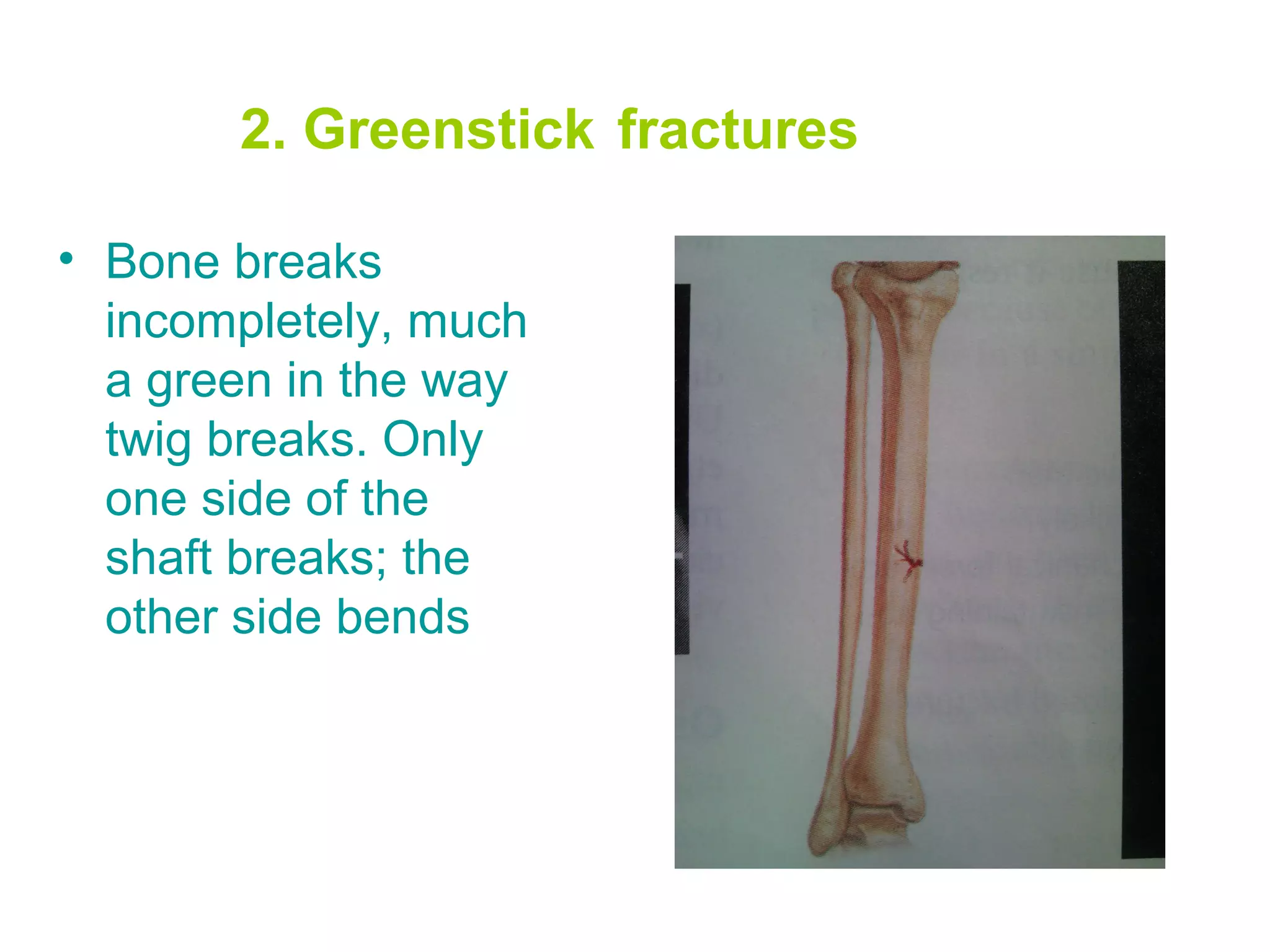 2. Greenstick fractures

• Bone breaks incompletely, much a green in the way twig breaks. Only one side of the shaft breaks; the other side bends